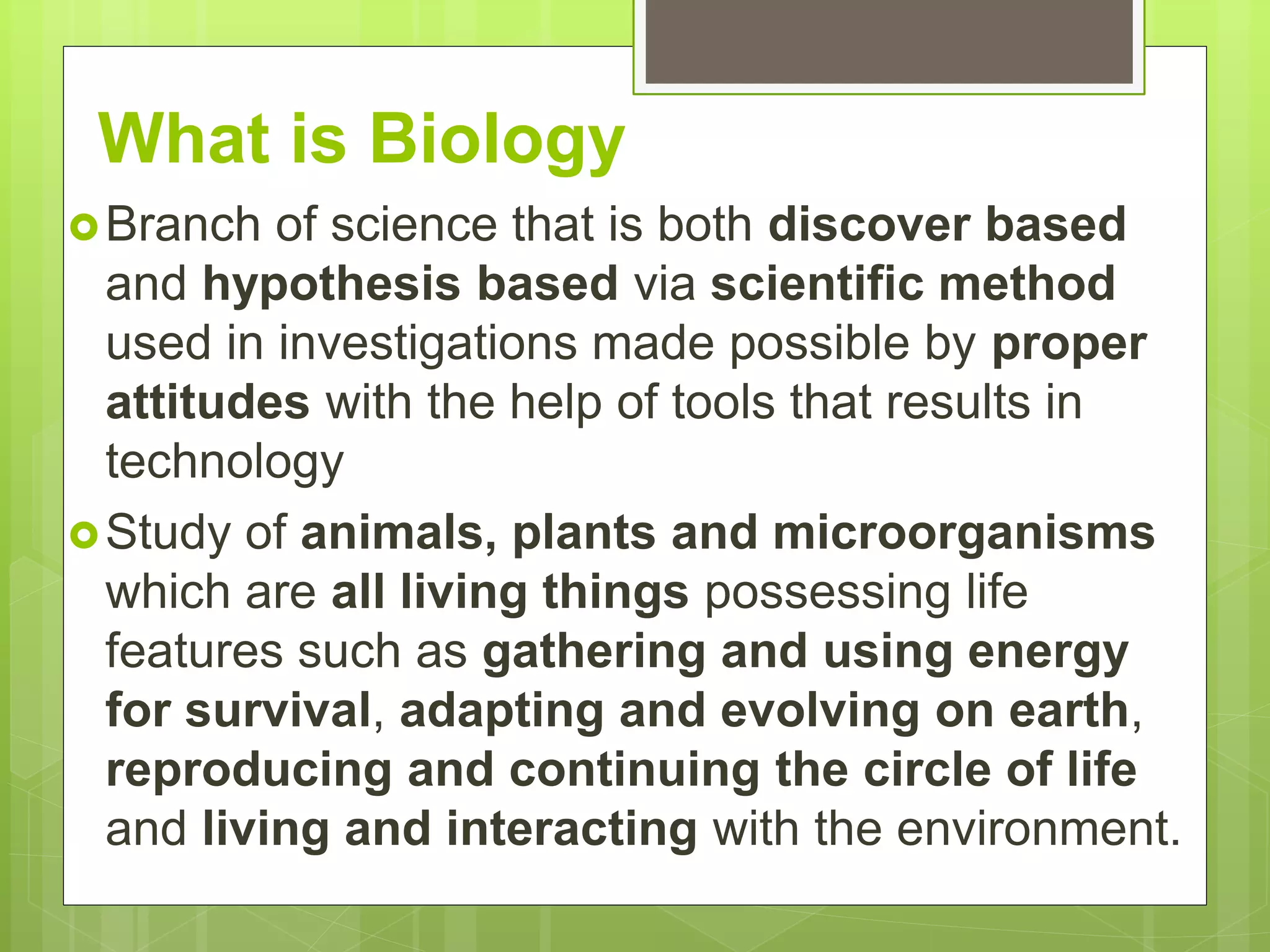 What is Biology

Branch of science that is both discover based and hypothesis based via scientific method used in investigations made possible by proper attitudes with the help of tools that results in technology

Study of animals, plants and microorganisms which are all living things possessing life features such as gathering and using energy for survival, adapting and evolving on earth, reproducing and continuing the circle of life and living and interacting with the environment.